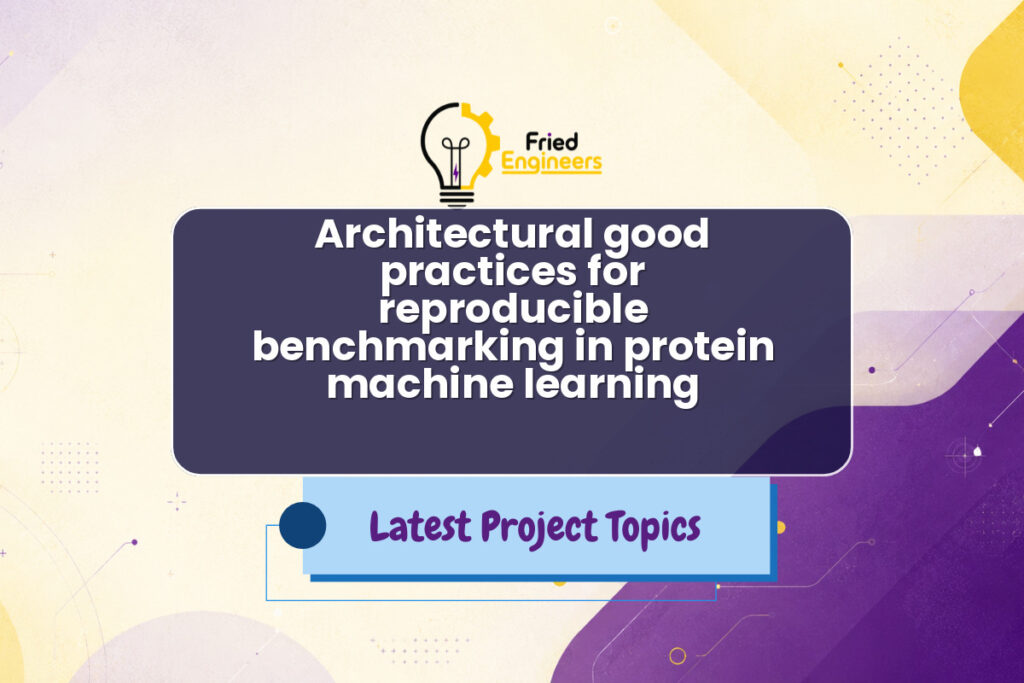 Fried
Engineers

Architectural good practices for reproducible benchmarking in protein machine learning

Latest Project Topics